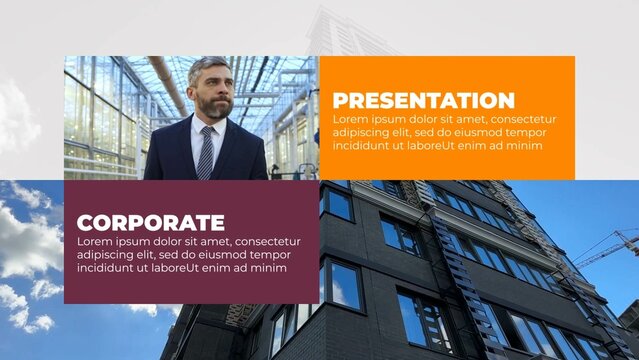 PRESENTATION
Lorem ipsum dolor sit amet, consectetur adipiscing elit, sed do eiusmod tempor incididunt ut laboreUt enim ad minim

CORPORATE
Lorem ipsum dolor sit amet, consectetur adipiscing elit, sed do eiusmod tempor incididunt ut laboreUt enim ad minim